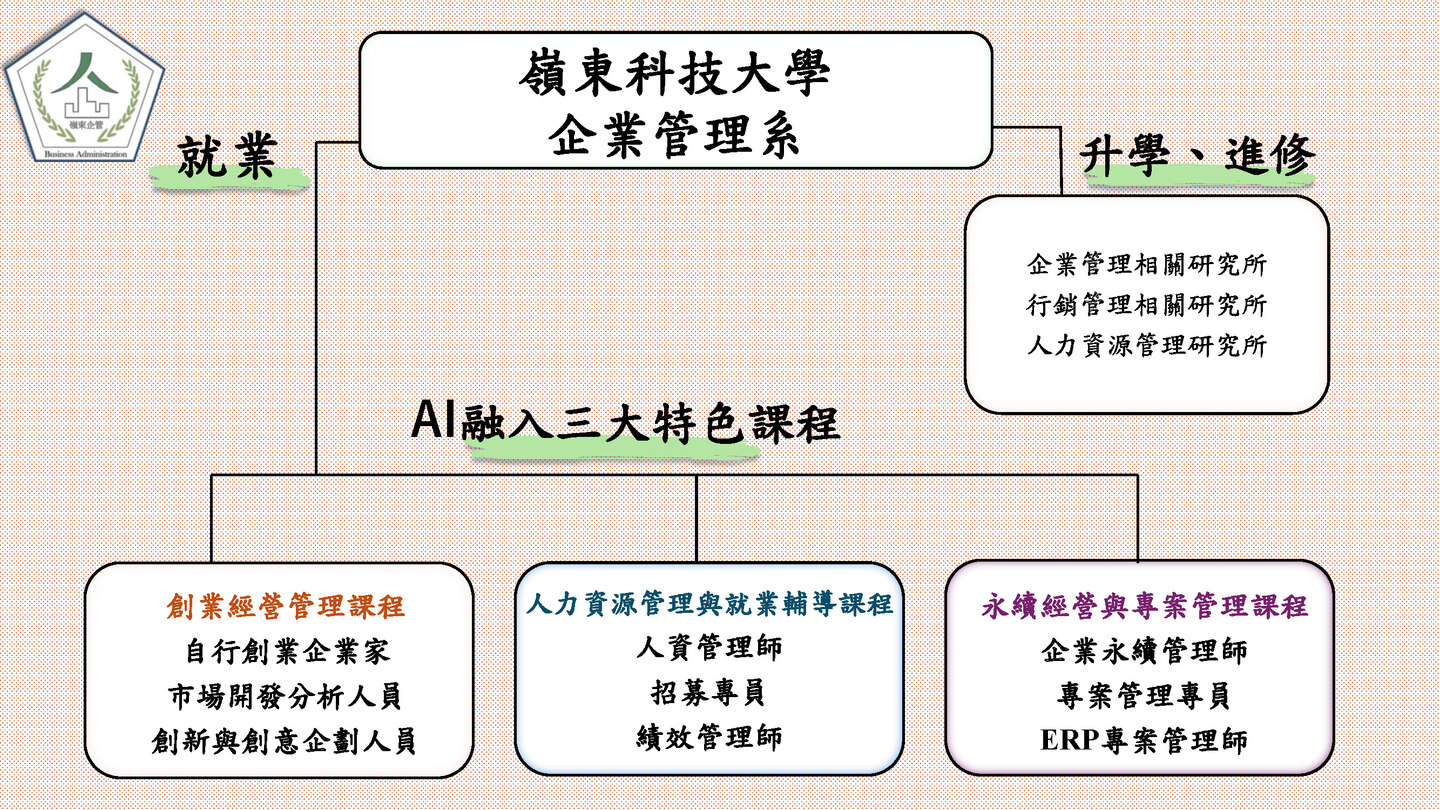 嶺東企管
Business Administration

嶺東科技大學
企業管理系

就業

升學、進修

企業管理相關研究所
行銷管理相關研究所
人力資源管理研究所

AI融入三大特色課程

創業經營管理課程
自行創業企業家
市場開發分析人員
創新與創意企劃人員

人力資源管理與就業輔導課程
人資管理師
招募專員
績效管理師

永續經營與專案管理課程
企業永續管理師
專案管理專員
ERP專案管理師